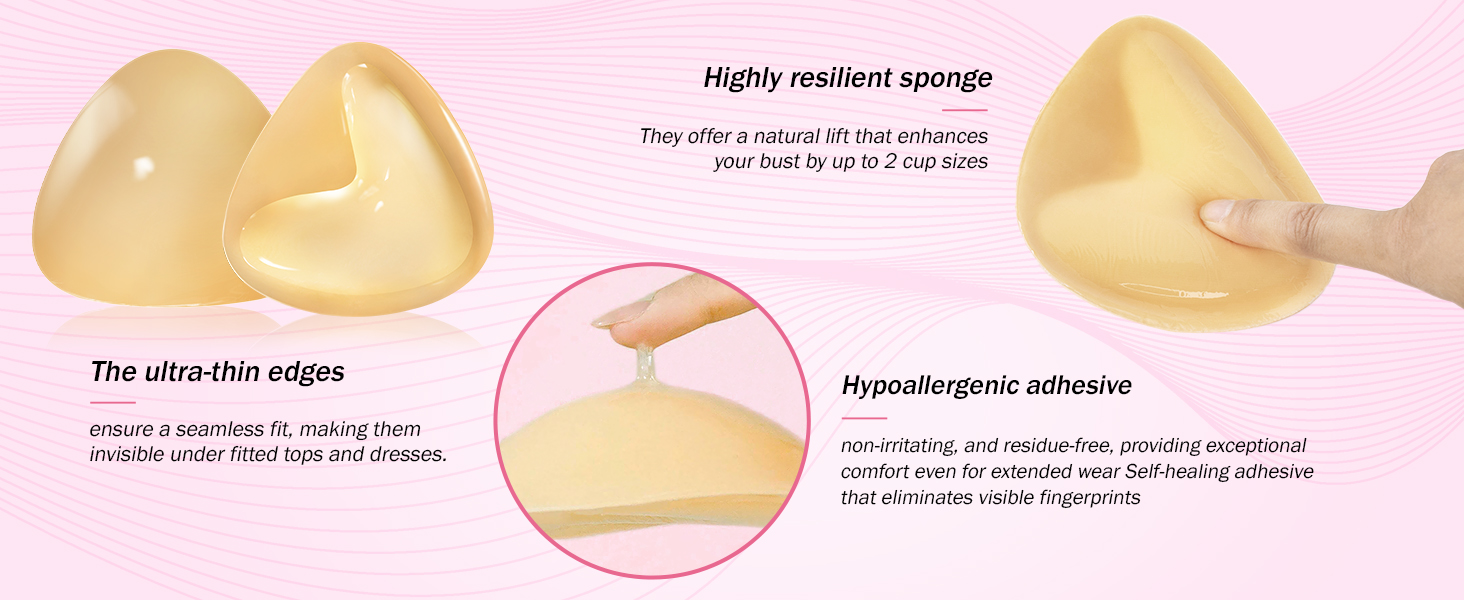 Highly resilient sponge

They offer a natural lift that enhances your bust by up to 2 cup sizes

The ultra-thin edges

ensure a seamless fit, making them invisible under fitted tops and dresses.

Hypoallergenic adhesive

non-irritating, and residue-free, providing exceptional comfort even for extended wear Self-healing adhesive that eliminates visible fingerprints